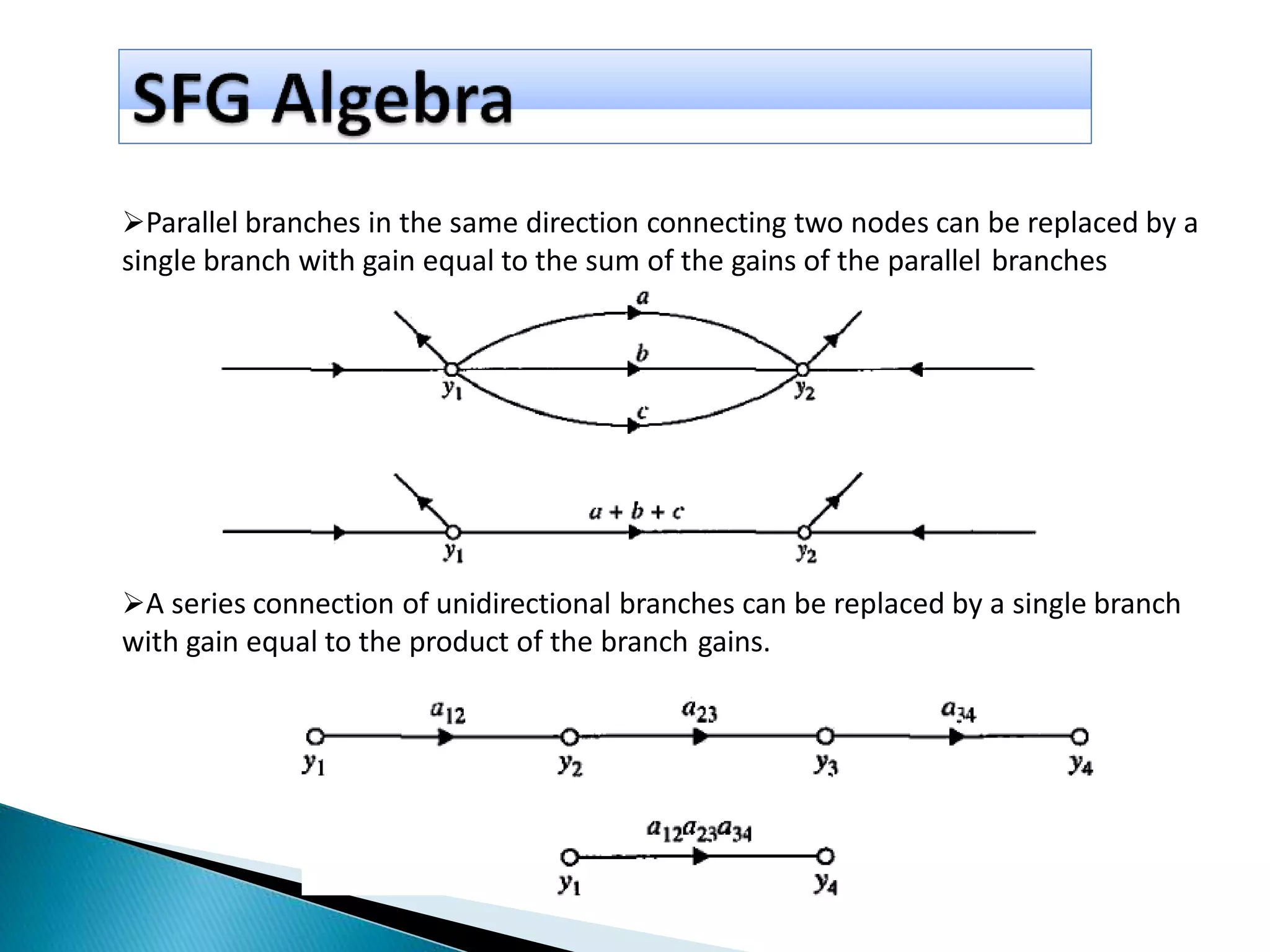 SFG Algebra

➢Parallel branches in the same direction connecting two nodes can be replaced by a single branch with gain equal to the sum of the gains of the parallel branches

$a$
$b$
$y_1$
$y_2$
$c$

$a + b + c$
$y_1$
$y_2$

➢A series connection of unidirectional branches can be replaced by a single branch with gain equal to the product of the branch gains.

$a_{12}$
$a_{23}$
$a_{34}$
$y_1$
$y_2$
$y_3$
$y_4$

$a_{12}a_{23}a_{34}$
$y_1$
$y_4$